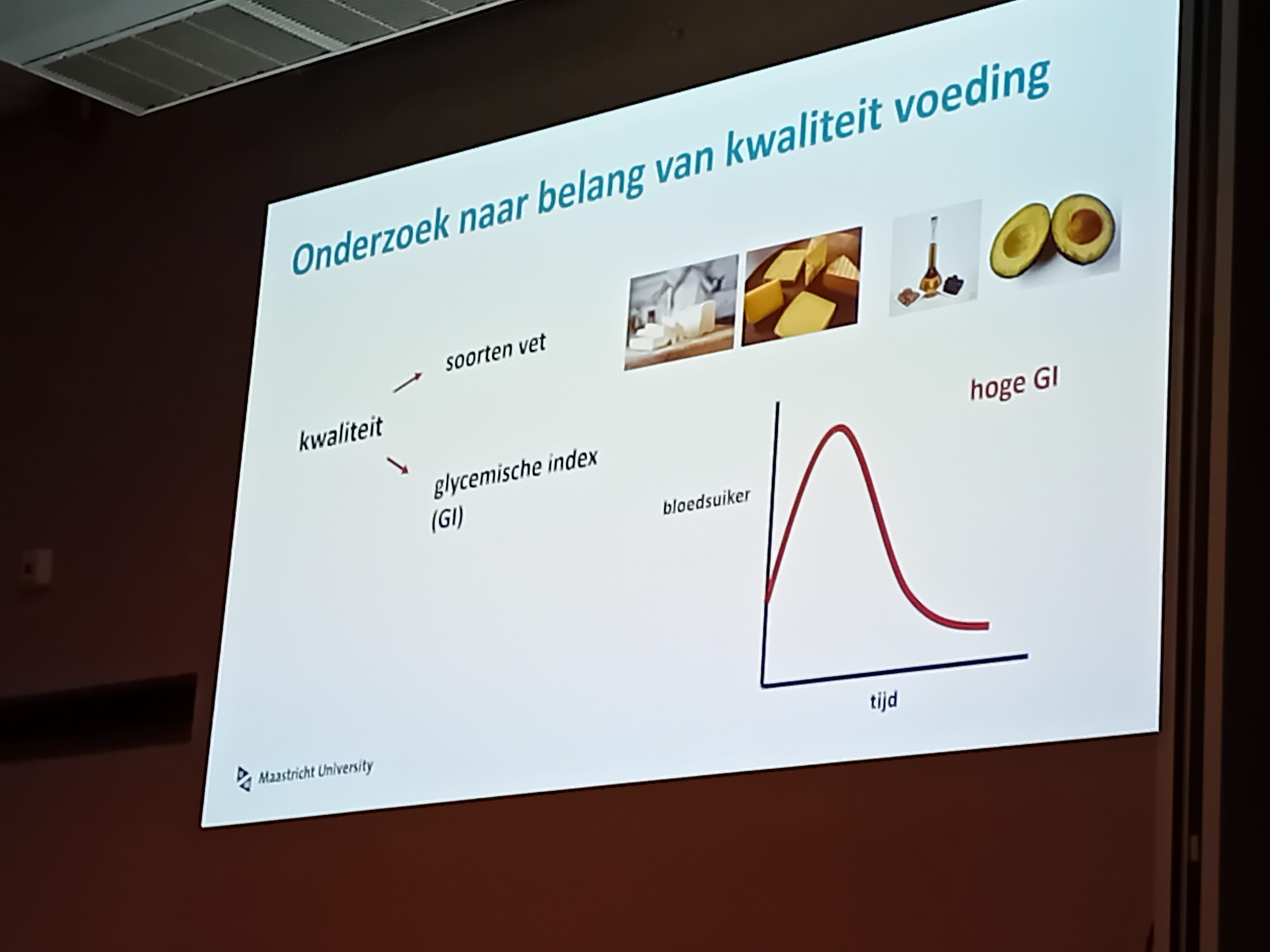 Onderzoek naar belang van kwaliteit voeding

kwaliteit

soorten vet

glycemische index (GI)

hoge GI

bloedsuiker

tijd

Maastricht University